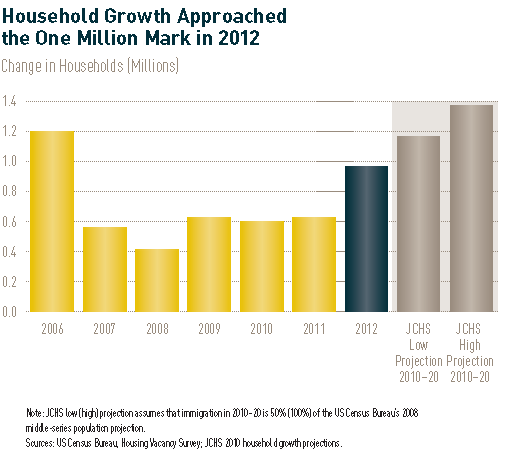 Household Growth Approached the One Million Mark in 2012

Change in Households (Millions)

1.4
1.2
1.0
0.8
0.6
0.4
0.2
0.0

2006 2007 2008 2009 2010 2011 2012 JCHS Low Projection 2010–20 JCHS High Projection 2010–20

Note: JCHS low (high) projection assumes that immigration in 2010–20 is 50% (100%) of the US Census Bureau's 2008 middle-series population projection.
Sources: US Census Bureau, Housing Vacancy Survey; JCHS 2010 household growth projections.